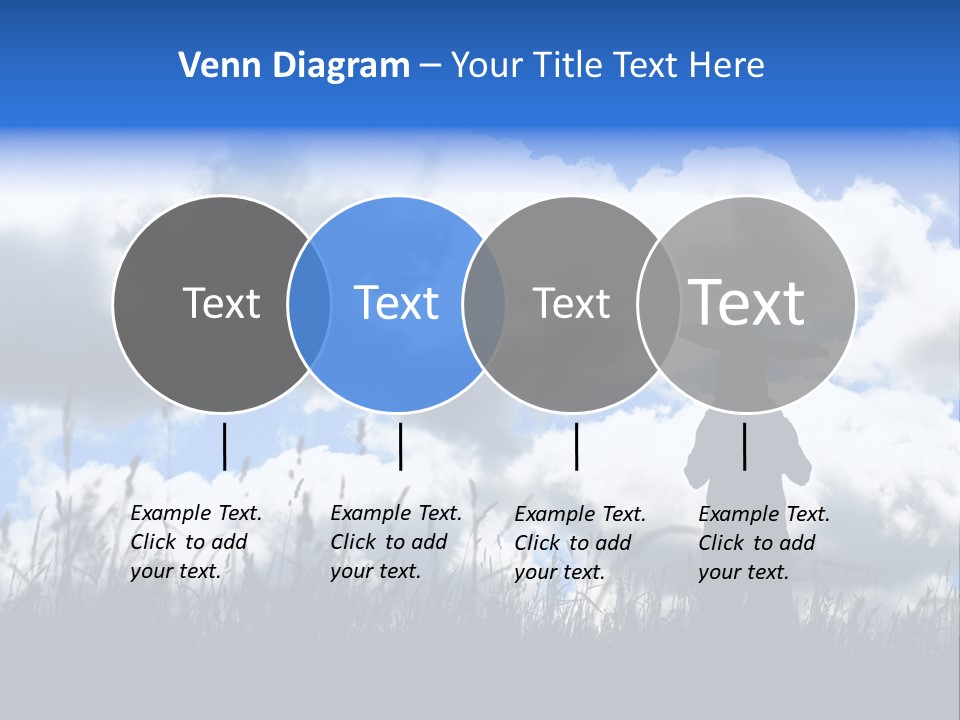 Venn Diagram – Your Title Text Here

Text

Text

Text

Text

Example Text. Click to add your text.

Example Text. Click to add your text.

Example Text. Click to add your text.

Example Text. Click to add your text.